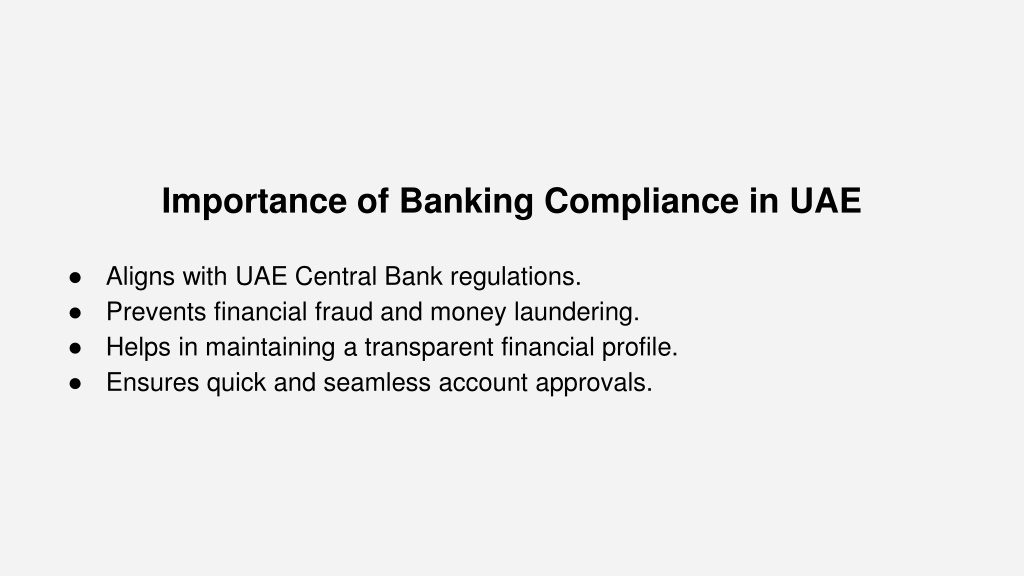 Importance of Banking Compliance in UAE

● Aligns with UAE Central Bank regulations.
● Prevents financial fraud and money laundering.
● Helps in maintaining a transparent financial profile.
● Ensures quick and seamless account approvals.